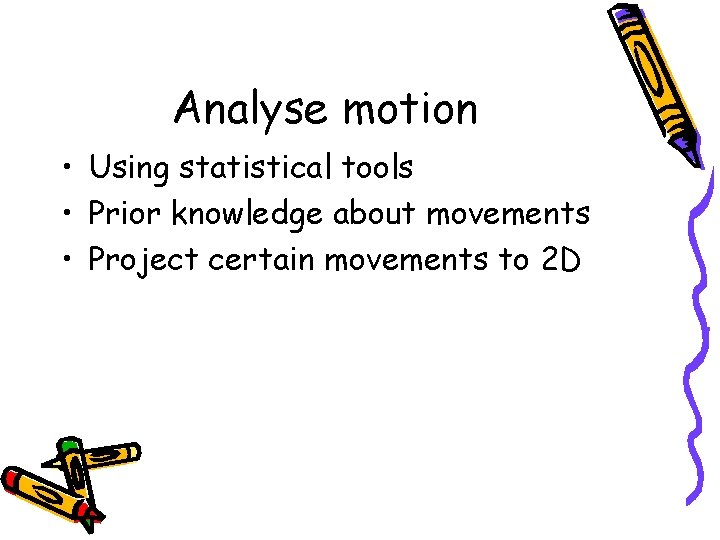 Analyse motion

• Using statistical tools
• Prior knowledge about movements
• Project certain movements to 2D